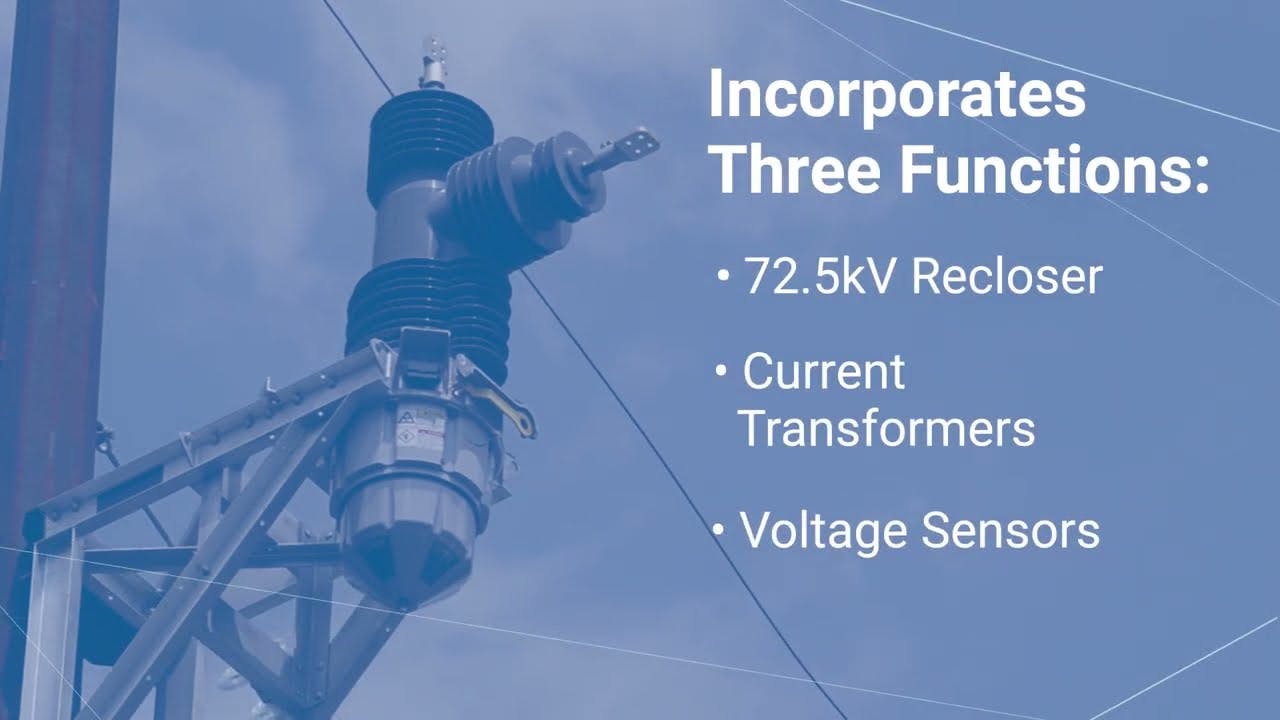 Incorporates Three Functions:

• 72.5kV Recloser

• Current Transformers

• Voltage Sensors